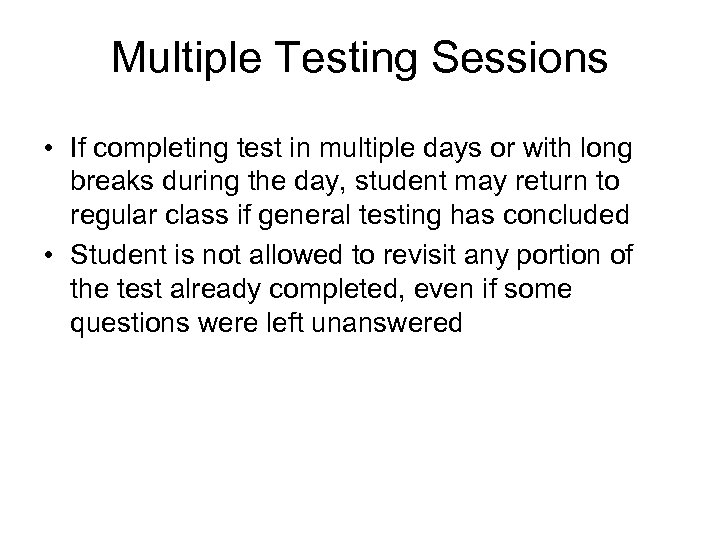 Multiple Testing Sessions

• If completing test in multiple days or with long breaks during the day, student may return to regular class if general testing has concluded

• Student is not allowed to revisit any portion of the test already completed, even if some questions were left unanswered